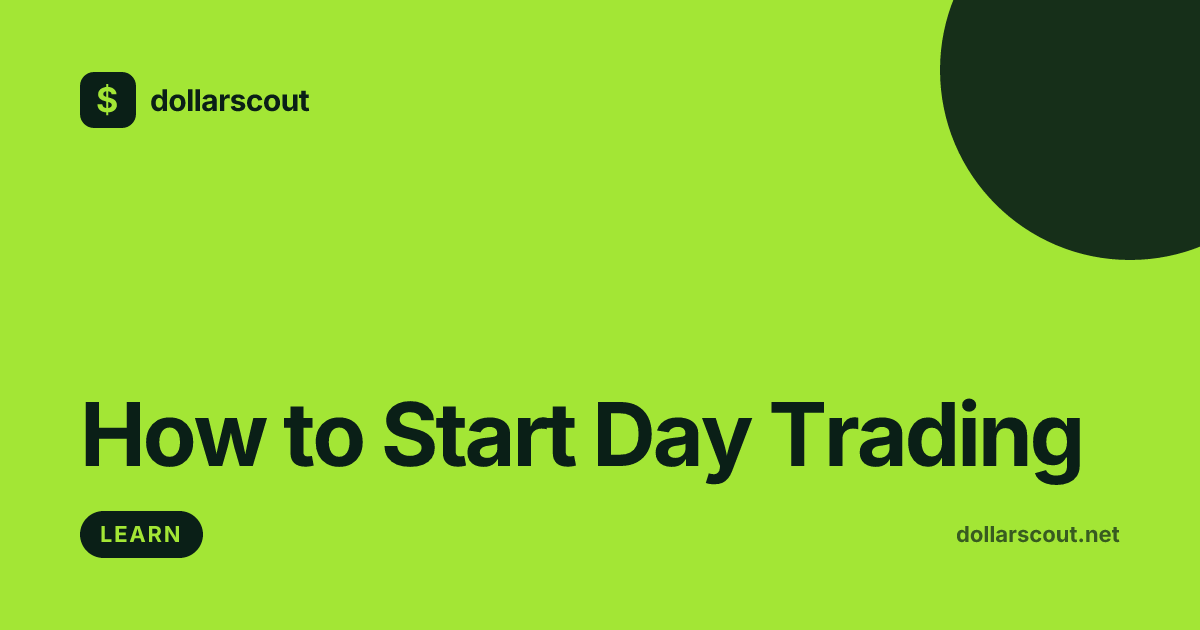 $ dollarscout

How to Start Day Trading

LEARN

dollarscout.net